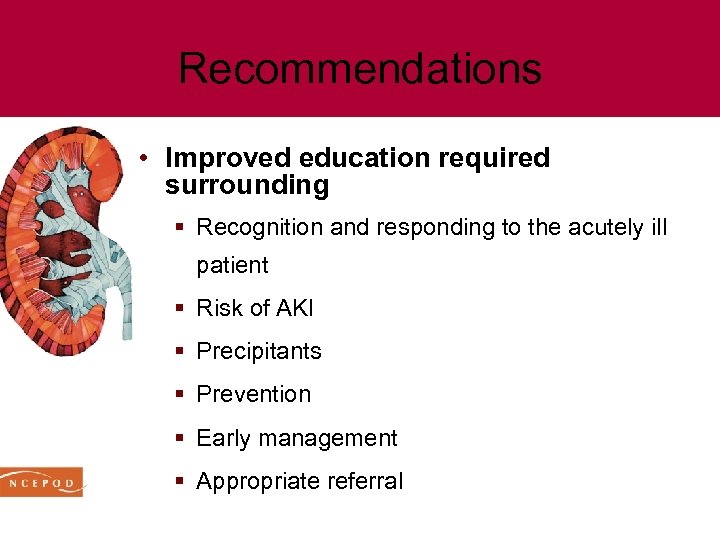 Recommendations

• Improved education required surrounding
▪ Recognition and responding to the acutely ill patient
▪ Risk of AKI
▪ Precipitants
▪ Prevention
▪ Early management
▪ Appropriate referral

NCEPOD